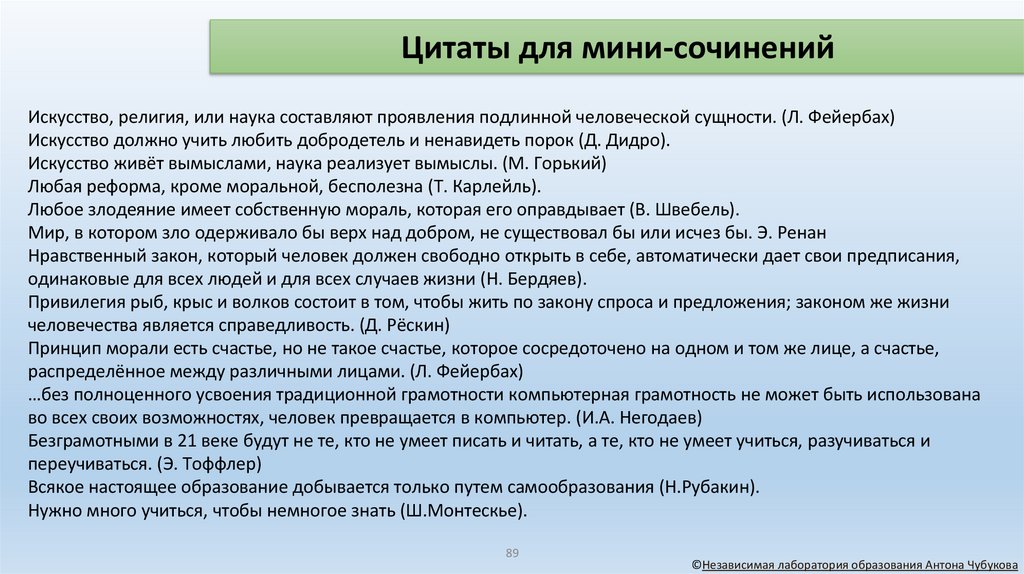 Цитаты для мини-сочинений

Искусство, религия, или наука составляют проявления подлинной человеческой сущности. (Л. Фейербах)
Искусство должно учить любить добродетель и ненавидеть порок (Д. Дидро).
Искусство живёт вымыслами, наука реализует вымыслы. (М. Горький)
Любая реформа, кроме моральной, бесполезна (Т. Карлейль).
Любое злодеяние имеет собственную мораль, которая его оправдывает (В. Швебель).
Мир, в котором зло одерживало бы верх над добром, не существовал бы или исчез бы. Э. Ренан
Нравственный закон, который человек должен свободно открыть в себе, автоматически дает свои предписания, одинаковые для всех людей и для всех случаев жизни (Н. Бердяев).
Привилегия рыб, крыс и волков состоит в том, чтобы жить по закону спроса и предложения; законом же жизни человечества является справедливость. (Д. Рёскин)
Принцип морали есть счастье, но не такое счастье, которое сосредоточено на одном и том же лице, а счастье, распределённое между различными лицами. (Л. Фейербах)
…без полноценного усвоения традиционной грамотности компьютерная грамотность не может быть использована во всех своих возможностях, человек превращается в компьютер. (И.А. Негодаев)
Безграмотными в 21 веке будут не те, кто не умеет писать и читать, а те, кто не умеет учиться, разучиваться и переучиваться. (Э. Тоффлер)
Всякое настоящее образование добывается только путем самообразования (Н.Рубакин).
Нужно много учиться, чтобы немногое знать (Ш.Монтескье).

89

©Независимая лаборатория образования Антона Чубукова